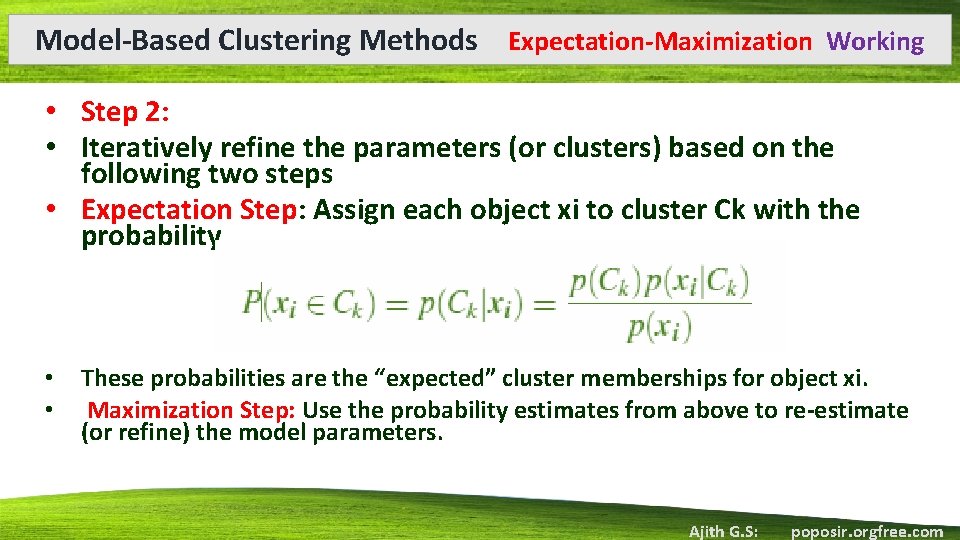 Model-Based Clustering Methods Expectation-Maximization Working

• Step 2:
• Iteratively refine the parameters (or clusters) based on the following two steps
• Expectation Step: Assign each object xi to cluster Ck with the probability

$P(x_i \in C_k) = p(C_k|x_i) = \frac{p(C_k)p(x_i|C_k)}{p(x_i)}$

• These probabilities are the "expected" cluster memberships for object xi.
• Maximization Step: Use the probability estimates from above to re-estimate (or refine) the model parameters.

Ajith G.S: poposir.orgfree.com